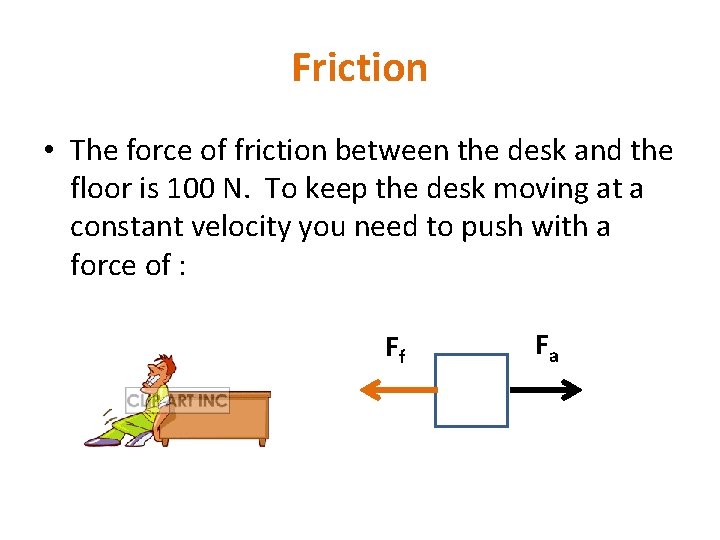 Friction

• The force of friction between the desk and the floor is 100 N. To keep the desk moving at a constant velocity you need to push with a force of :

CLIPART INC

$F_f$

$F_a$